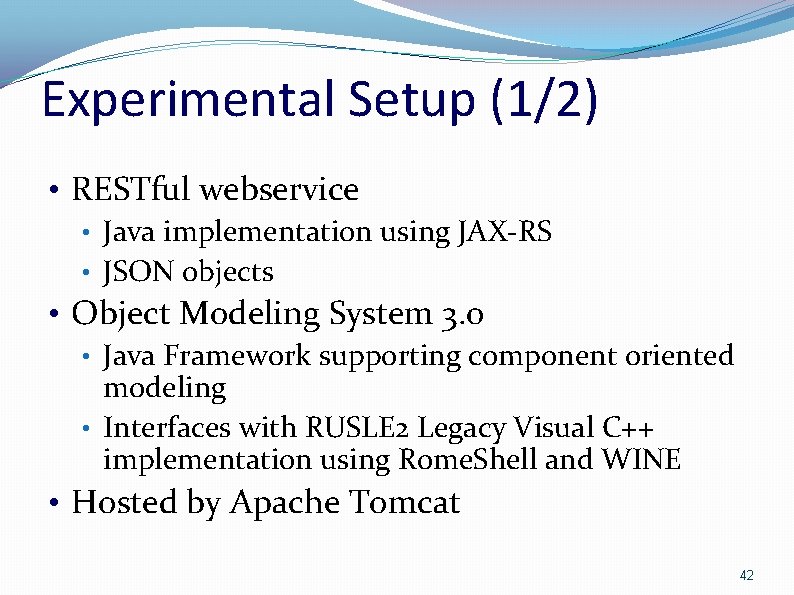 Experimental Setup (1/2)

• RESTful webservice
  • Java implementation using JAX-RS
  • JSON objects
• Object Modeling System 3.0
  • Java Framework supporting component oriented modeling
  • Interfaces with RUSLE2 Legacy Visual C++ implementation using RomeShell and WINE
• Hosted by Apache Tomcat

42